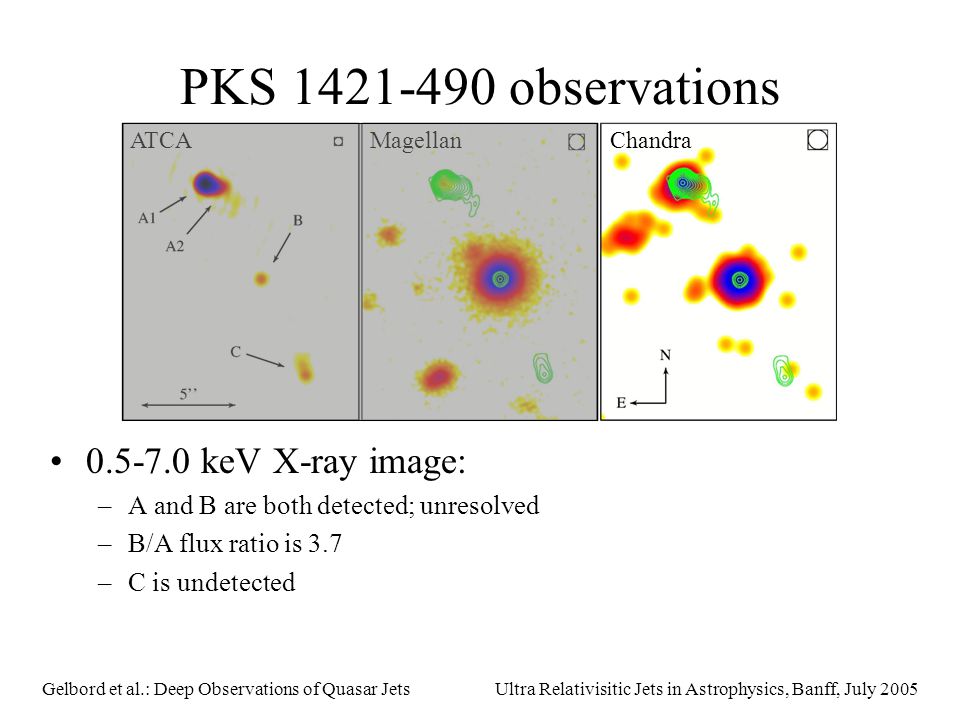 PKS 1421-490 observations

ATCA

A1

A2

B

C

5''

Magellan

Chandra

N

E

• 0.5-7.0 keV X-ray image:
– A and B are both detected; unresolved
– B/A flux ratio is 3.7
– C is undetected

Gelbord et al.: Deep Observations of Quasar Jets

Ultra Relativisitic Jets in Astrophysics, Banff, July 2005